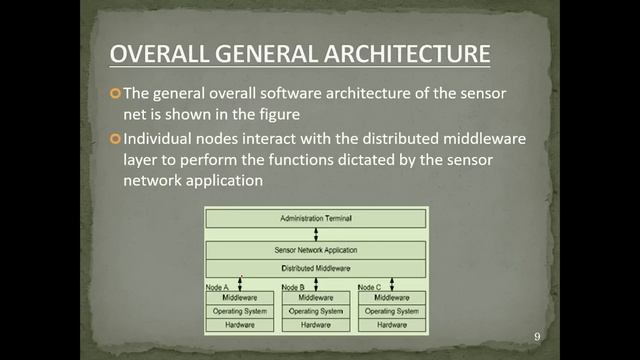 OVERALL GENERAL ARCHITECTURE

The general overall software architecture of the sensor net is shown in the figure

Individual nodes interact with the distributed middleware layer to perform the functions dictated by the sensor network application

Administration Terminal

Sensor Network Application

Distributed Middleware

Node A
Middleware
Operating System
Hardware

Node B
Middleware
Operating System
Hardware

Node C
Middleware
Operating System
Hardware

9